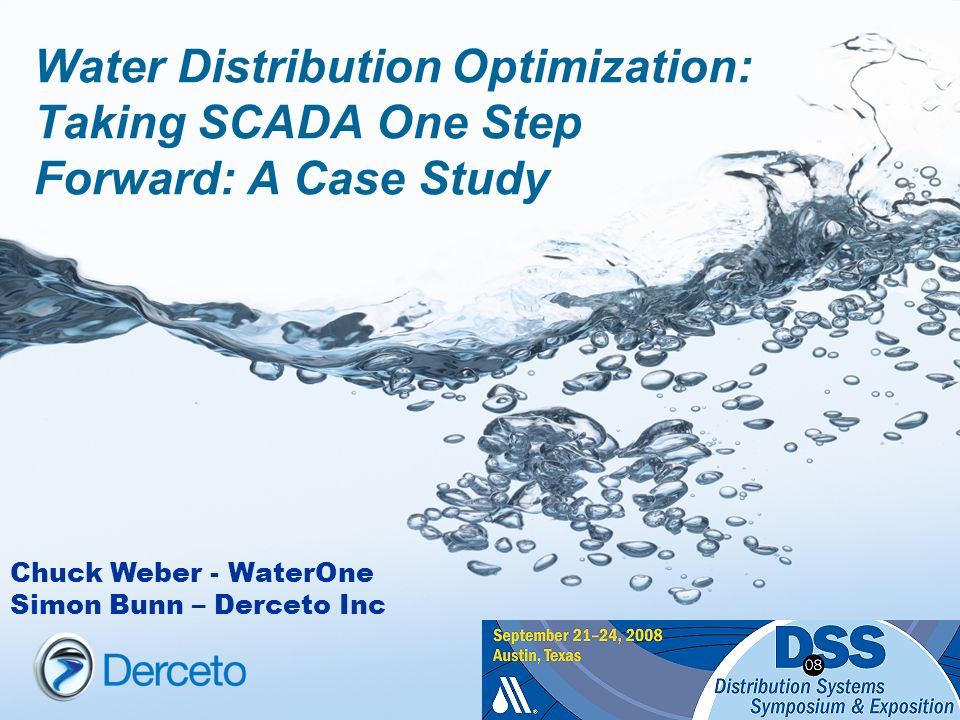 Water Distribution Optimization: Taking SCADA One Step Forward: A Case Study

Chuck Weber - WaterOne
Simon Bunn – Derceto Inc

Derceto

September 21–24, 2008
Austin, Texas

DSS 08
Distribution Systems Symposium & Exposition